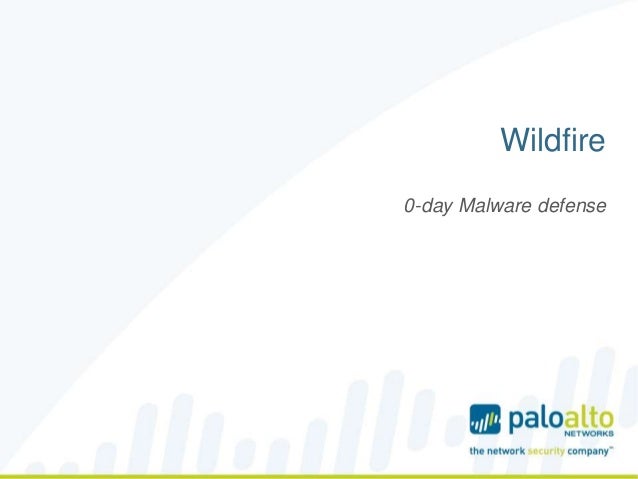 Wildfire

0-day Malware defense

paloalto
NETWORKS
the network security company™